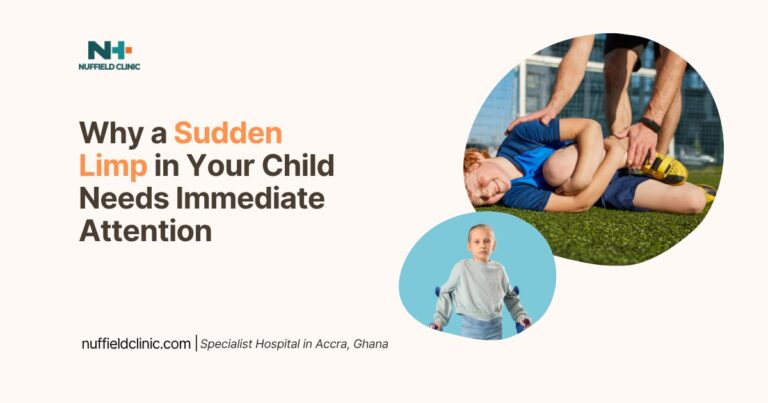 NH
NUFFIELD CLINIC

Why a Sudden Limp in Your Child Needs Immediate Attention

nuffieldclinic.com | Specialist Hospital in Accra, Ghana